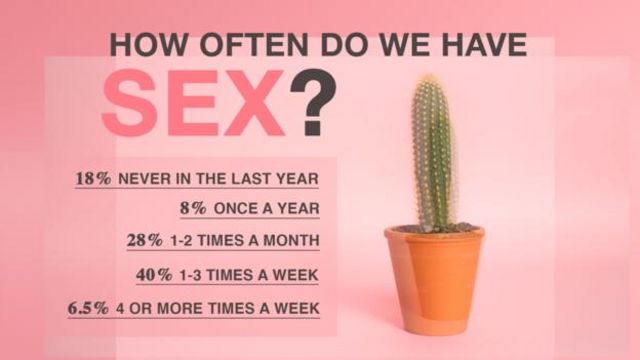 HOW OFTEN DO WE HAVE SEX?

18% NEVER IN THE LAST YEAR

8% ONCE A YEAR

28% 1-2 TIMES A MONTH

40% 1-3 TIMES A WEEK

6.5% 4 OR MORE TIMES A WEEK